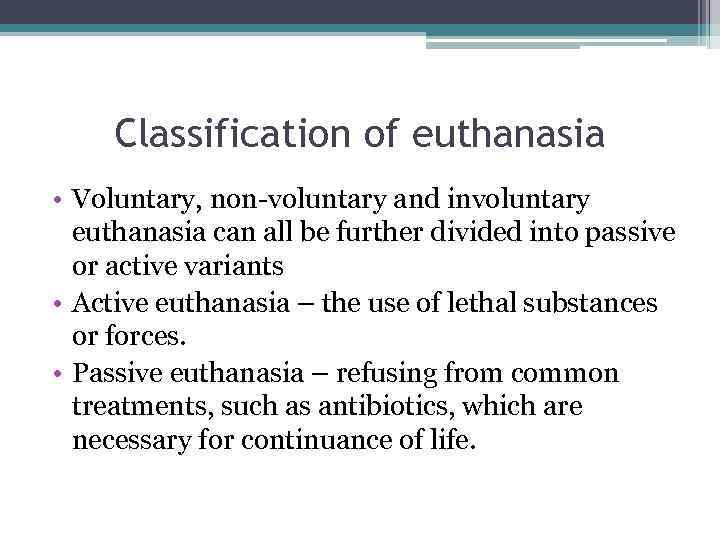 Classification of euthanasia

• Voluntary, non-voluntary and involuntary euthanasia can all be further divided into passive or active variants
• Active euthanasia – the use of lethal substances or forces.
• Passive euthanasia – refusing from common treatments, such as antibiotics, which are necessary for continuance of life.